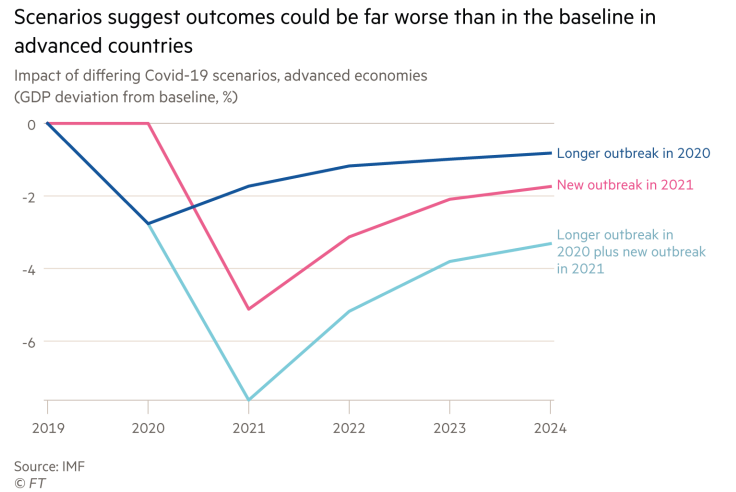 Scenarios suggest outcomes could be far worse than in the baseline in advanced countries

Impact of differing Covid-19 scenarios, advanced economies (GDP deviation from baseline, %)

0
-2
-4
-6

Longer outbreak in 2020
New outbreak in 2021
Longer outbreak in 2020 plus new outbreak in 2021

2019
2020
2021
2022
2023
2024

Source: IMF
© FT